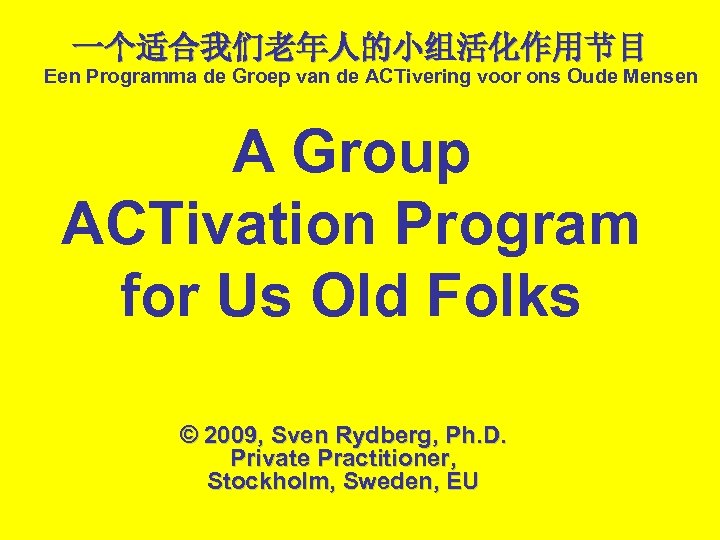 一个适合我们老年人的小组活化作用节目
Een Programma de Groep van de ACTivering voor ons Oude Mensen

A Group ACTivation Program for Us Old Folks

© 2009, Sven Rydberg, Ph.D.
Private Practitioner,
Stockholm, Sweden, EU